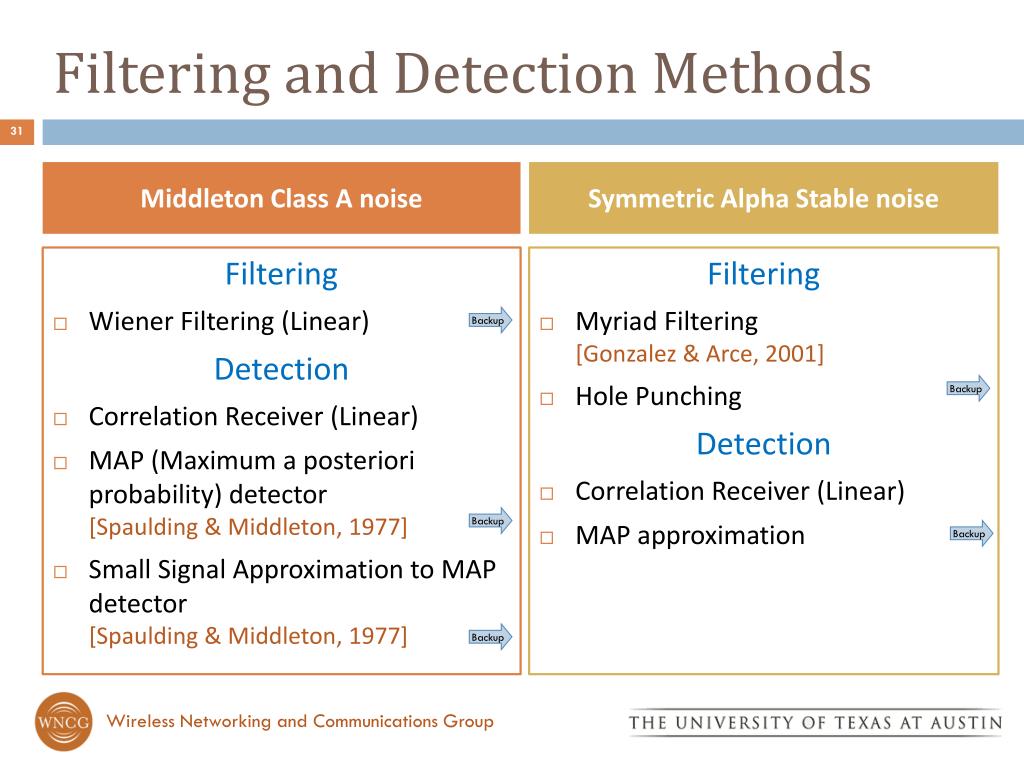 Filtering and Detection Methods

31

Middleton Class A noise

Filtering

□ Wiener Filtering (Linear)

Backup

Detection

□ Correlation Receiver (Linear)

□ MAP (Maximum a posteriori probability) detector
[Spaulding & Middleton, 1977]

Backup

□ Small Signal Approximation to MAP detector
[Spaulding & Middleton, 1977]

Backup

Symmetric Alpha Stable noise

Filtering

□ Myriad Filtering
[Gonzalez & Arce, 2001]

□ Hole Punching

Backup

Detection

□ Correlation Receiver (Linear)

□ MAP approximation

Backup

WNCG

Wireless Networking and Communications Group

THE UNIVERSITY OF TEXAS AT AUSTIN